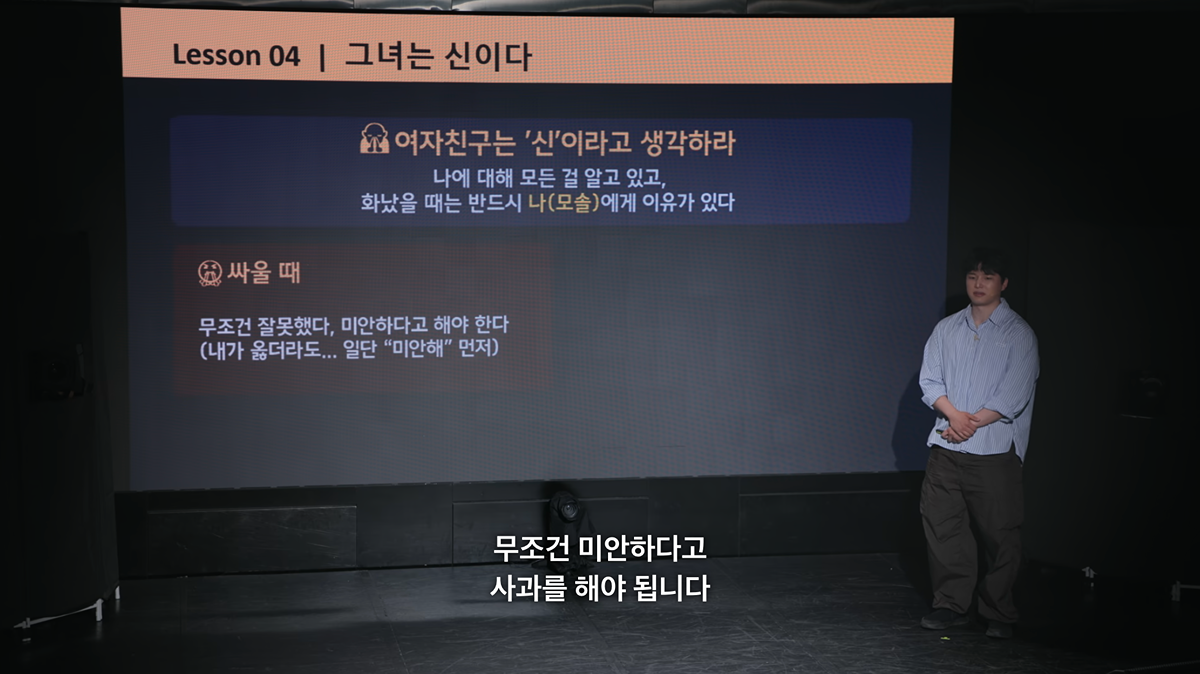 Lesson 04 | 그녀는 신이다

여자친구는 '신'이라고 생각하라

나에 대해 모든 걸 알고 있고, 화났을 때는 반드시 나(모솔)에게 이유가 있다

싸울 때

무조건 잘못했다, 미안하다고 해야 한다
(내가 옳더라도... 일단 "미안해" 먼저)

무조건 미안하다고
사과를 해야 됩니다